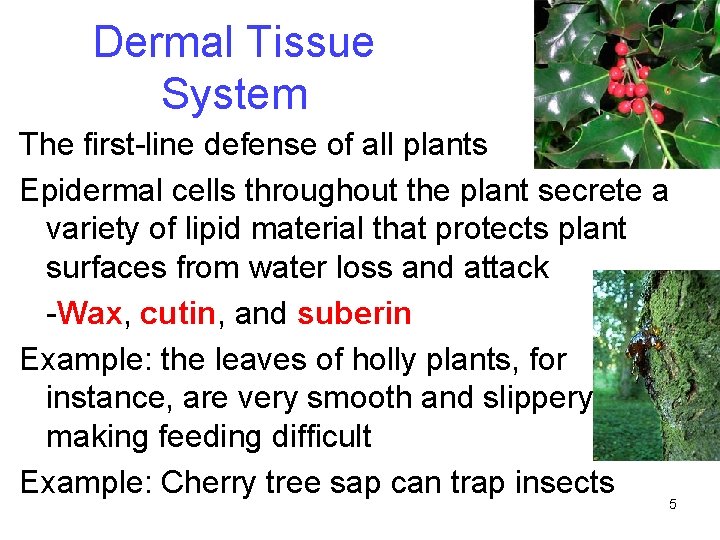 Dermal Tissue System

The first-line defense of all plants

Epidermal cells throughout the plant secrete a variety of lipid material that protects plant surfaces from water loss and attack

-Wax, cutin, and suberin

Example: the leaves of holly plants, for instance, are very smooth and slippery making feeding difficult

Example: Cherry tree sap can trap insects

5